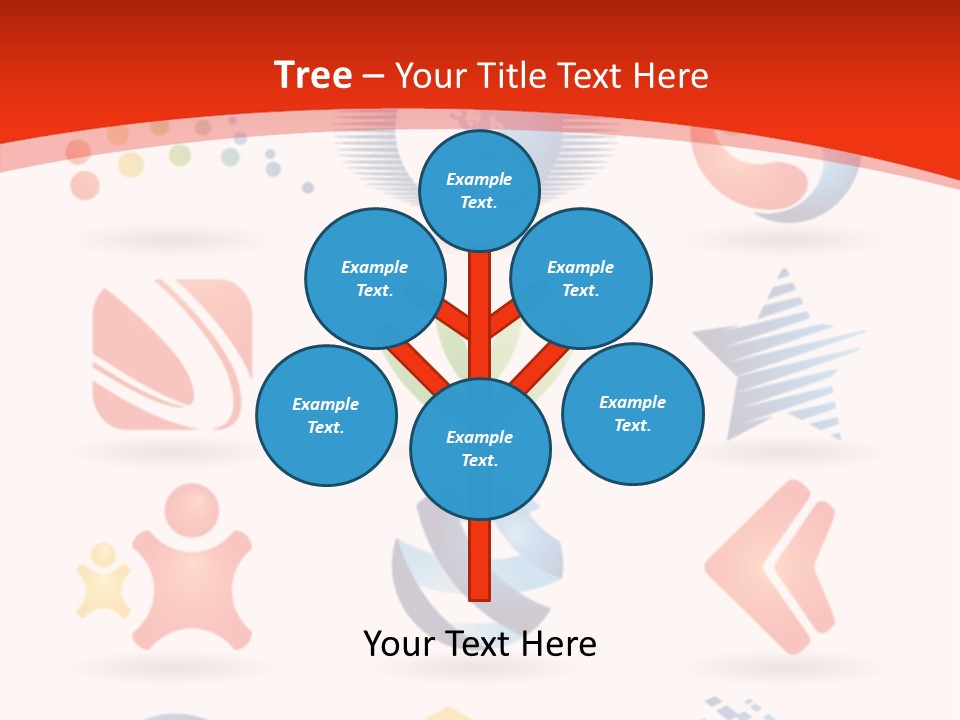 Tree – Your Title Text Here

Example Text.

Example Text.

Example Text.

Example Text.

Example Text.

Example Text.

Your Text Here